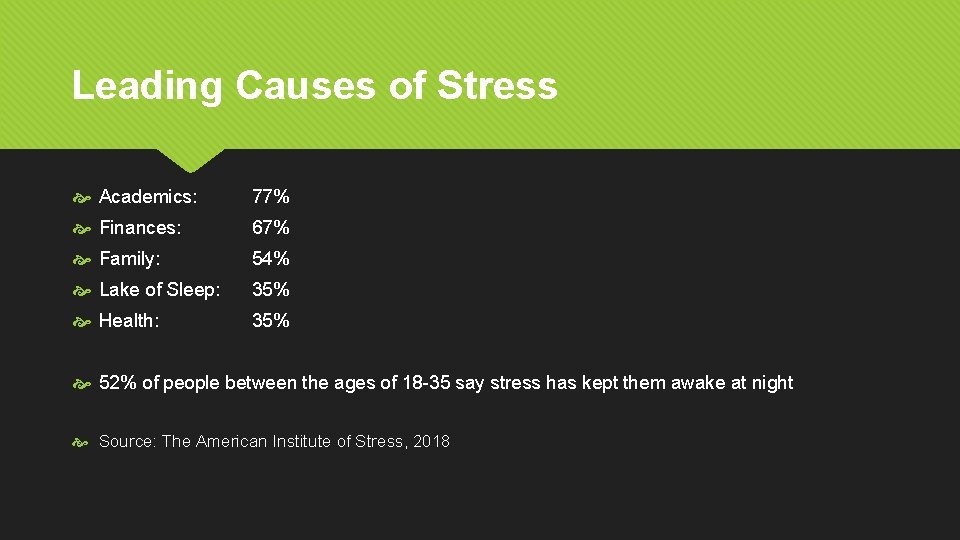 Leading Causes of Stress

Academics: 77%

Finances: 67%

Family: 54%

Lake of Sleep: 35%

Health: 35%

52% of people between the ages of 18-35 say stress has kept them awake at night

Source: The American Institute of Stress, 2018